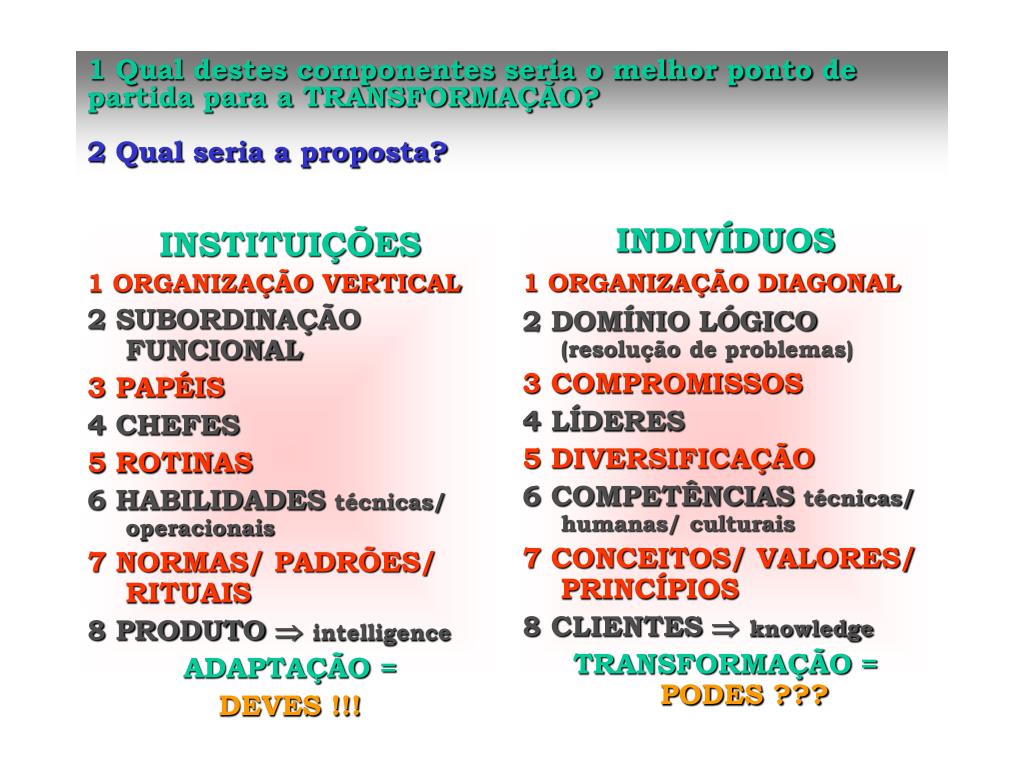 1 Qual destes componentes seria o melhor ponto de partida para a TRANSFORMAÇÃO?

2 Qual seria a proposta?

INSTITUIÇÕES
1 ORGANIZAÇÃO VERTICAL
2 SUBORDINAÇÃO FUNCIONAL
3 PAPÉIS
4 CHEFES
5 ROTINAS
6 HABILIDADES técnicas/ operacionais
7 NORMAS/ PADRÕES/ RITUAIS
8 PRODUTO $\Rightarrow$ intelligence
ADAPTAÇÃO =
DEVES !!!

INDIVÍDUOS
1 ORGANIZAÇÃO DIAGONAL
2 DOMÍNIO LÓGICO (resolução de problemas)
3 COMPROMISSOS
4 LÍDERES
5 DIVERSIFICAÇÃO
6 COMPETÊNCIAS técnicas/ humanas/ culturais
7 CONCEITOS/ VALORES/ PRINCÍPIOS
8 CLIENTES $\Rightarrow$ knowledge
TRANSFORMAÇÃO =
PODES ???